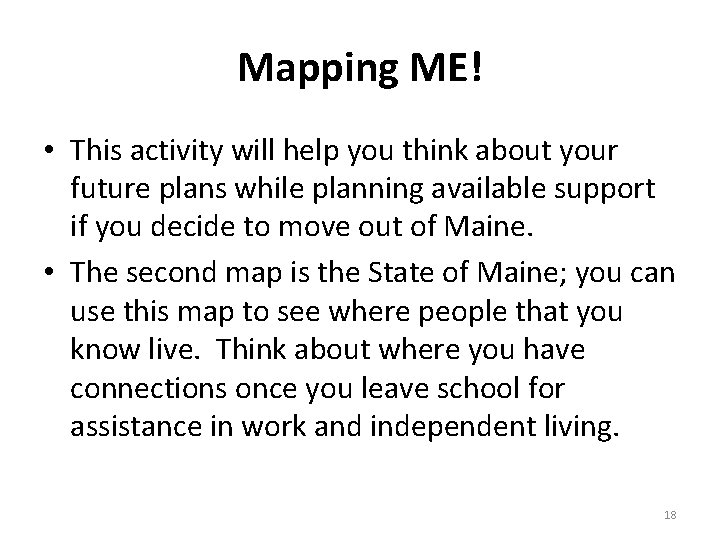 Mapping ME!

• This activity will help you think about your future plans while planning available support if you decide to move out of Maine.

• The second map is the State of Maine; you can use this map to see where people that you know live. Think about where you have connections once you leave school for assistance in work and independent living.

18